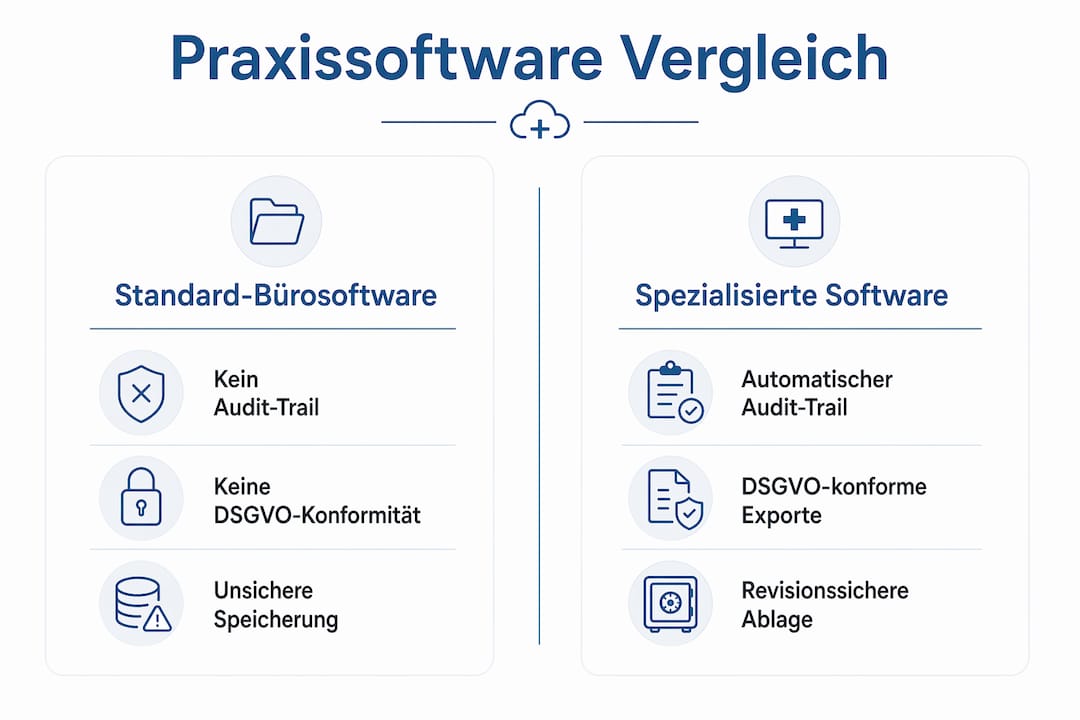 Praxissoftware Vergleich

Standard-Bürosoftware

Kein Audit-Trail

Keine DSGVO-Konformität

Unsichere Speicherung

Spezialisierte Software

Automatischer Audit-Trail

DSGVO-konforme Exporte

Revisionssichere Ablage